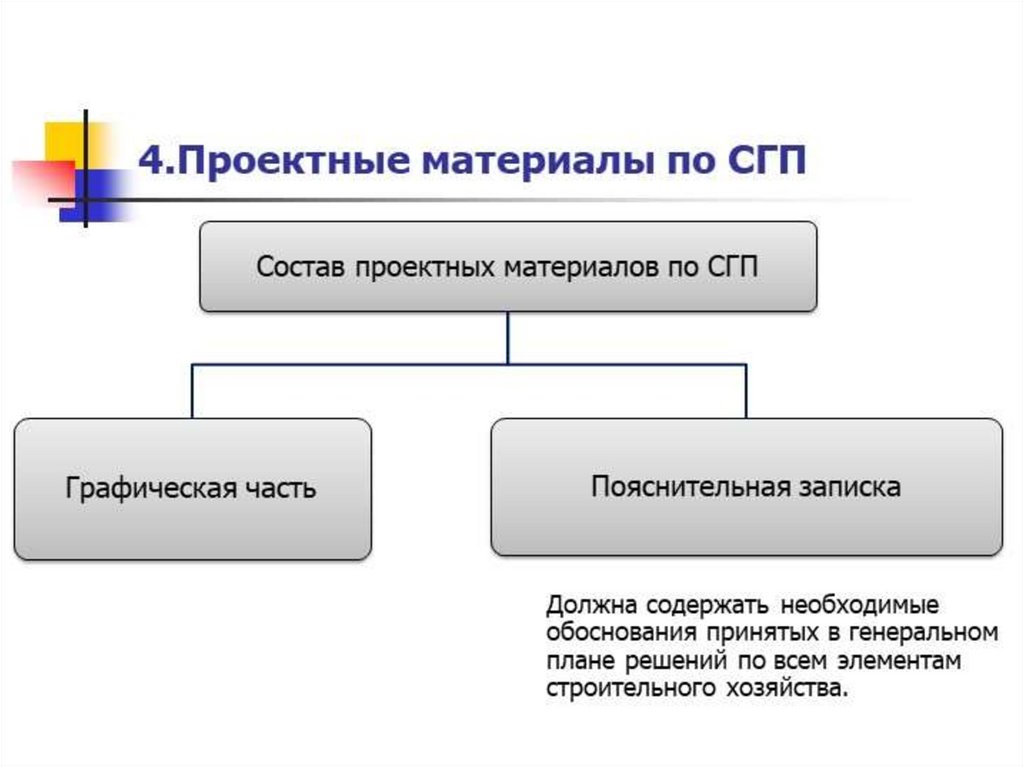 4.Проектные материалы по СГП

Состав проектных материалов по СГП

Графическая часть

Пояснительная записка

Должна содержать необходимые обоснования принятых в генеральном плане решений по всем элементам строительного хозяйства.